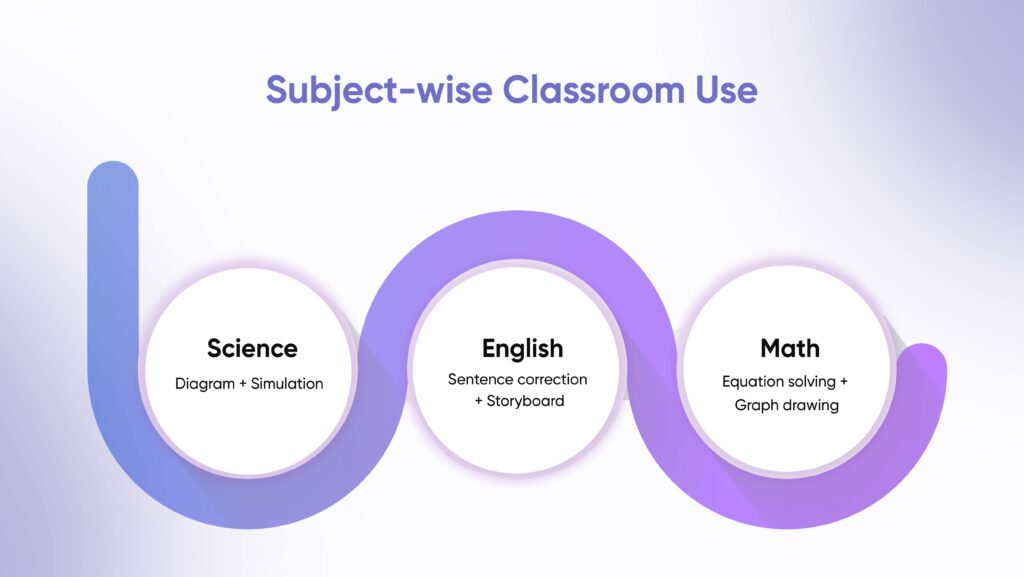 Subject-wise Classroom Use

Science

Diagram + Simulation

English

Sentence correction + Storyboard

Math

Equation solving + Graph drawing